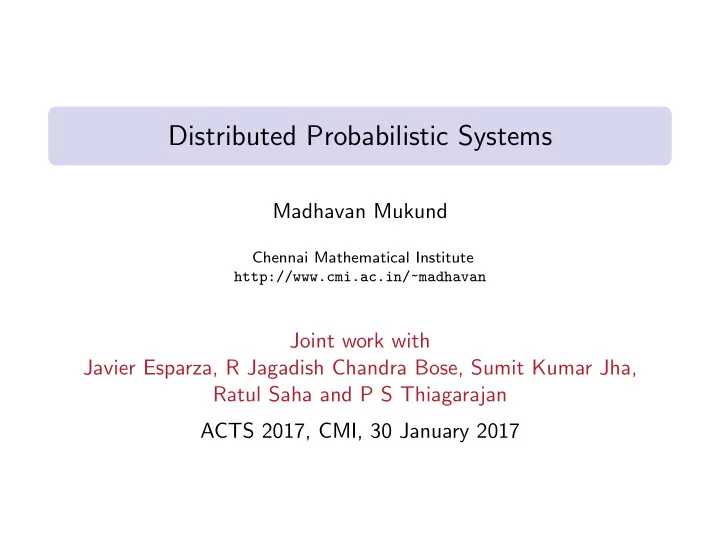 Distributed Probabilistic Systems

Madhavan Mukund

Chennai Mathematical Institute
http://www.cmi.ac.in/~madhavan

Joint work with
Javier Esparza, R Jagadish Chandra Bose, Sumit Kumar Jha, Ratul Saha and P S Thiagarajan

ACTS 2017, CMI, 30 January 2017